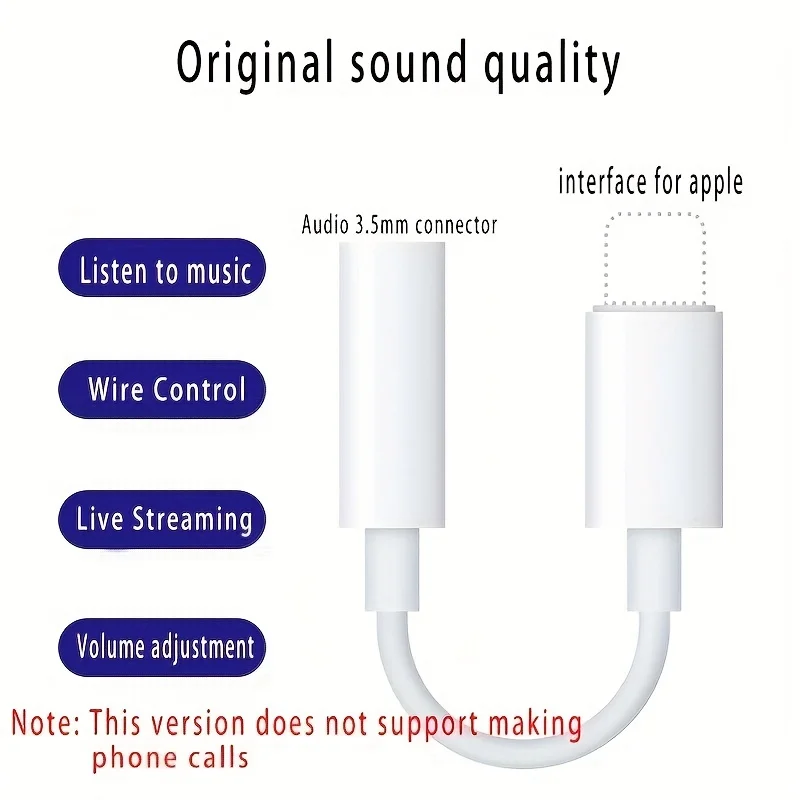 Original sound quality

interface for apple

Audio 3.5mm connector

Listen to music

Wire Control

Live Streaming

Volume adjustment

Note: This version does not support making phone calls